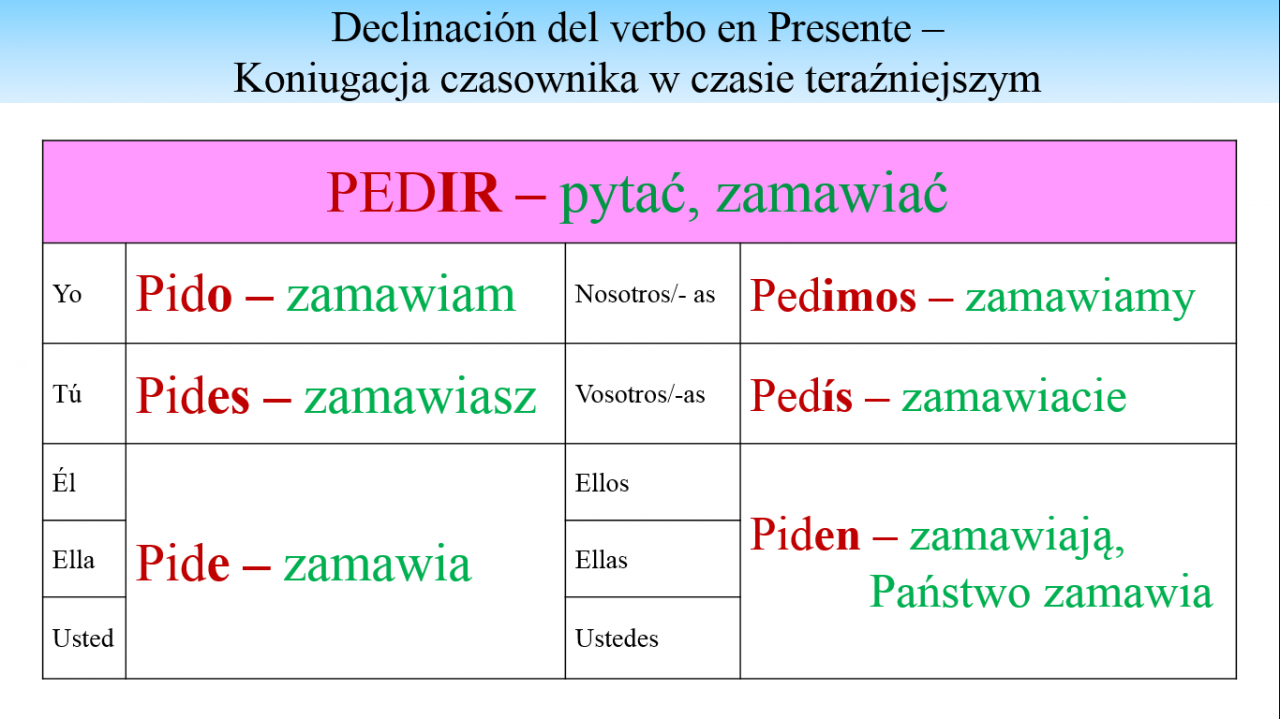 Declinación del verbo en Presente –
Koniugacja czasownika w czasie teraźniejszym

| PEDIR – pytać, zamawiać | | | |
|---|---|---|---|
| Yo | Pido – zamawiam | Nosotros/- as | Pedimos – zamawiamy |
| Tú | Pides – zamawiasz | Vosotros/-as | Pedís – zamawiacie |
| Él | Pide – zamawia | Ellos | Piden – zamawiają, Państwo zamawia |
| Ella | | Ellas | |
| Usted | | Ustedes | |